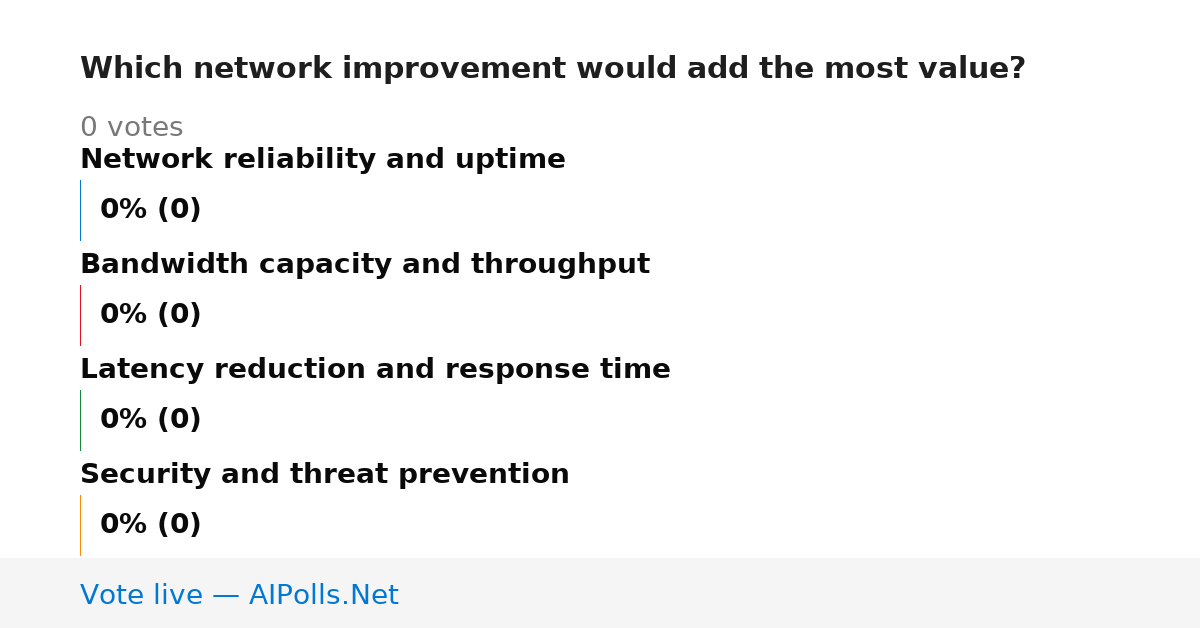 Which network improvement would add the most value?

0 votes

Network reliability and uptime

0% (0)

Bandwidth capacity and throughput

0% (0)

Latency reduction and response time

0% (0)

Security and threat prevention

0% (0)

Vote live — AIPolls.Net